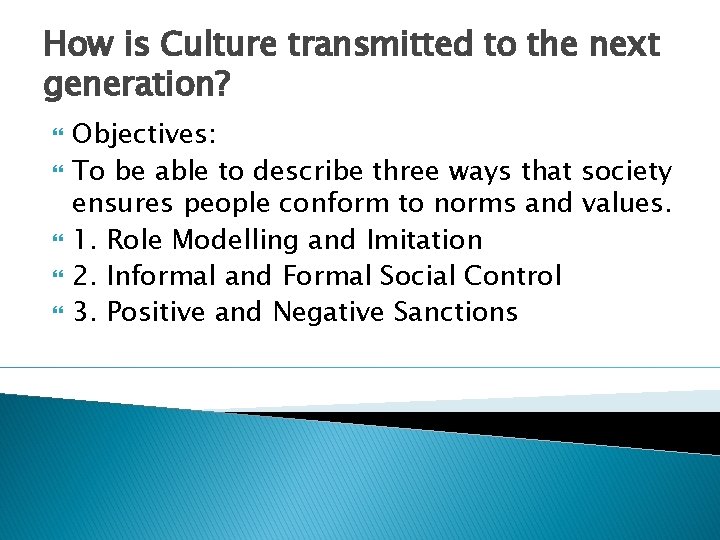 How is Culture transmitted to the next generation?

Objectives:

To be able to describe three ways that society ensures people conform to norms and values.

1. Role Modelling and Imitation

2. Informal and Formal Social Control

3. Positive and Negative Sanctions